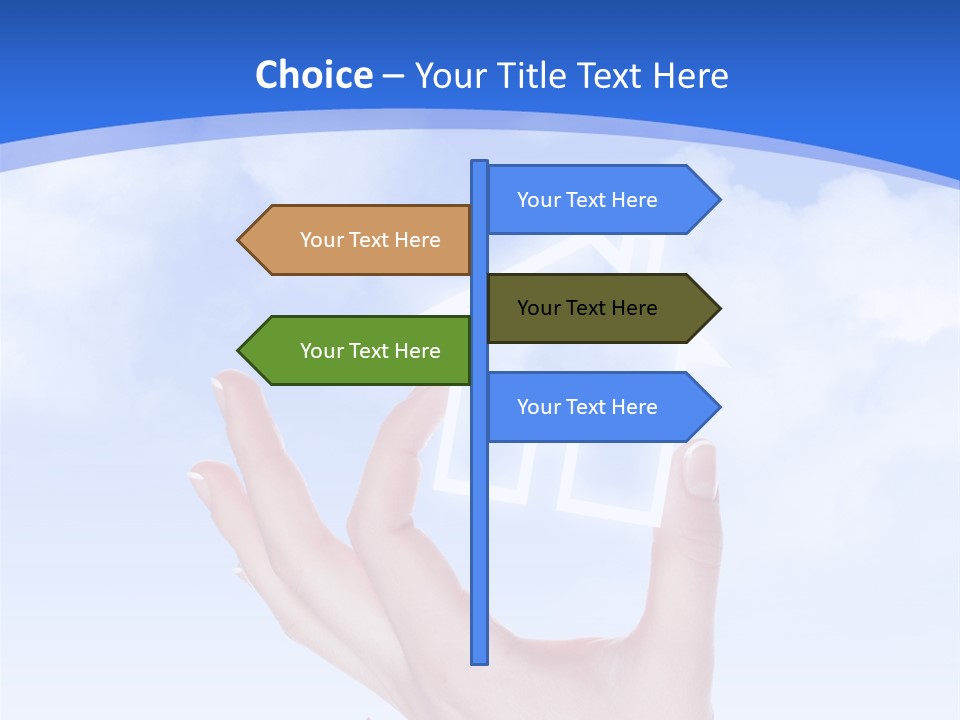 Choice – Your Title Text Here

Your Text Here

Your Text Here

Your Text Here

Your Text Here

Your Text Here